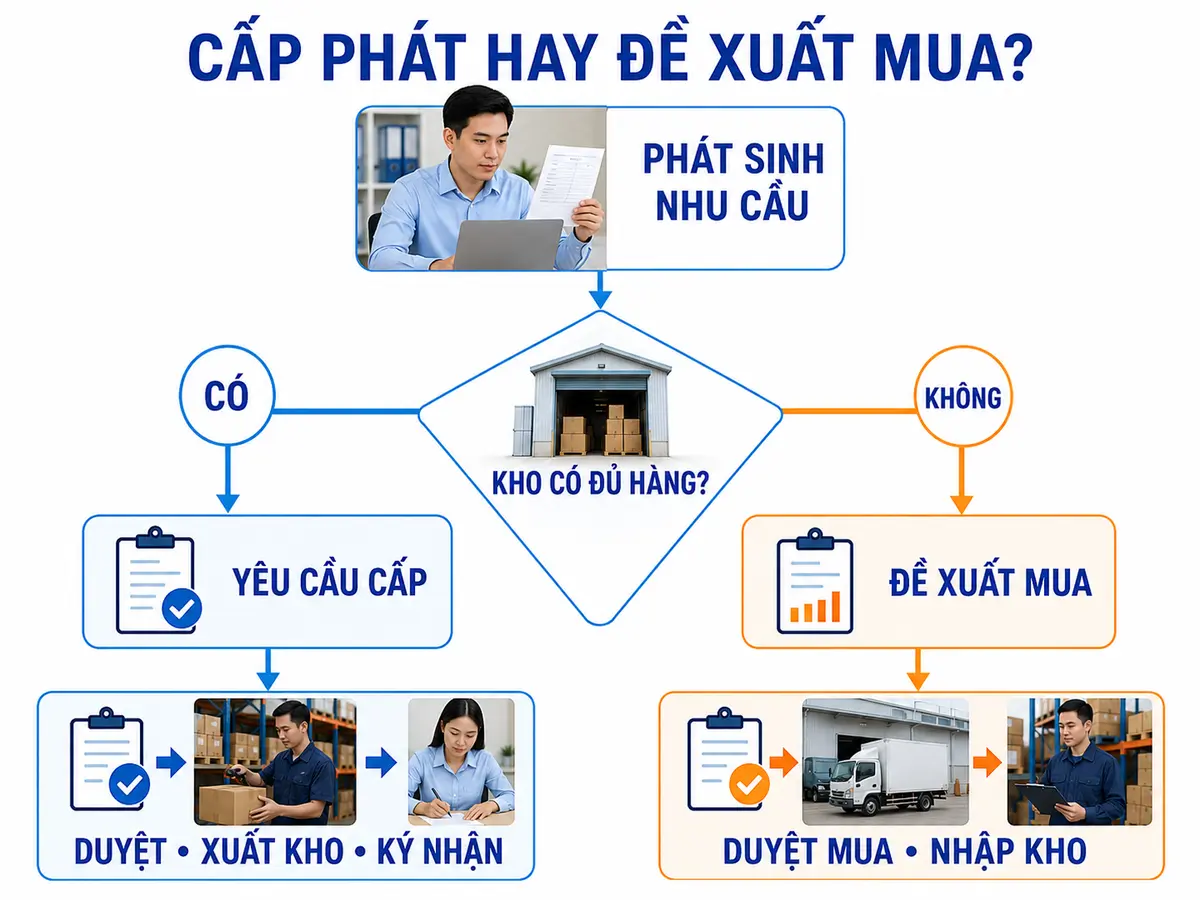 CẤP PHÁT HAY ĐỀ XUẤT MUA?

PHÁT SINH NHU CẦU

CÓ

KHO CÓ ĐỦ HÀNG?

KHÔNG

YÊU CẦU CẤP

ĐỀ XUẤT MUA

DUYỆT • XUẤT KHO • KÝ NHẬN

DUYỆT MUA • NHẬP KHO